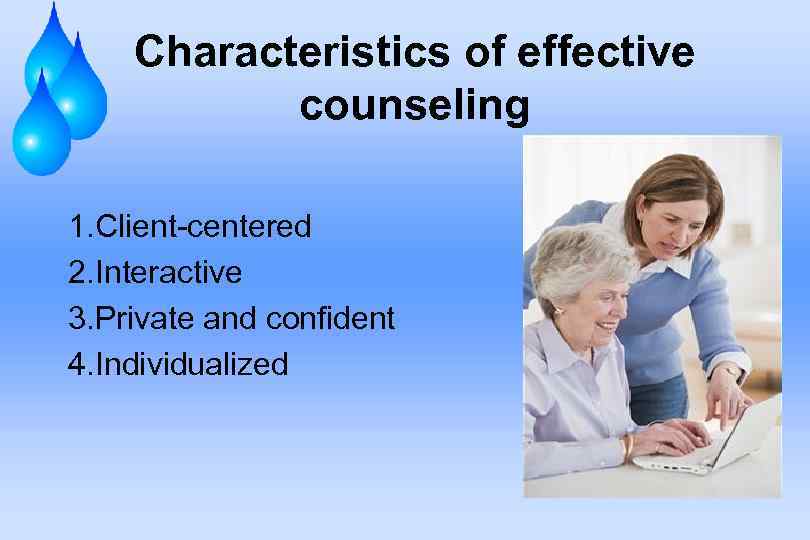 Characteristics of effective counseling

1.Client-centered
2.Interactive
3.Private and confident
4.Individualized